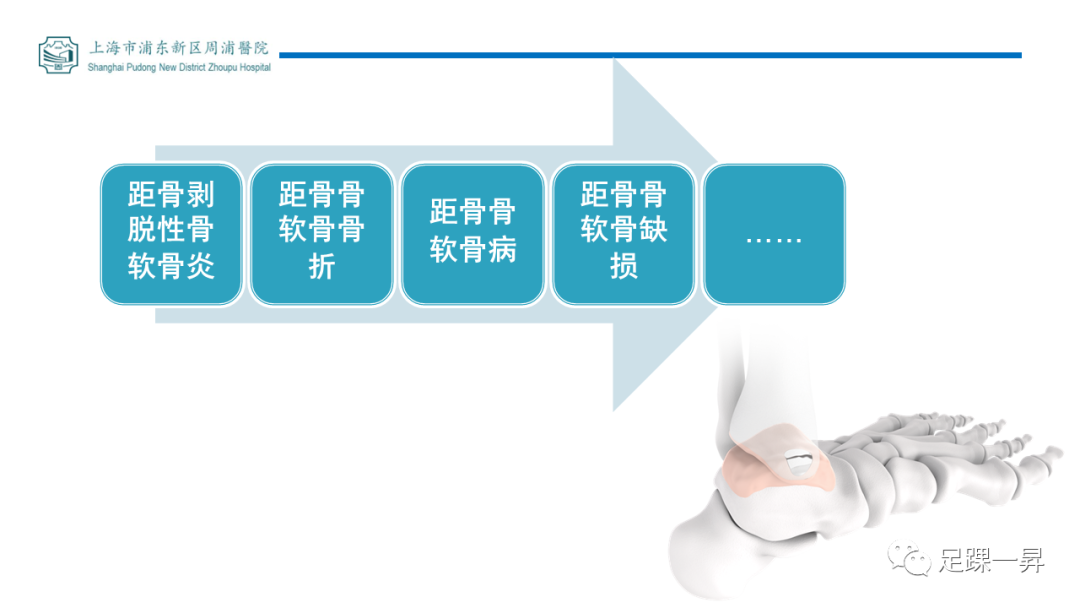 上海市浦东新区周浦醫院
Shanghai Pudong New District Zhoupu Hospital

距骨剥脱性骨软骨炎

距骨骨软骨骨折

距骨骨软骨病

距骨骨软骨缺损

……

足踝一昇